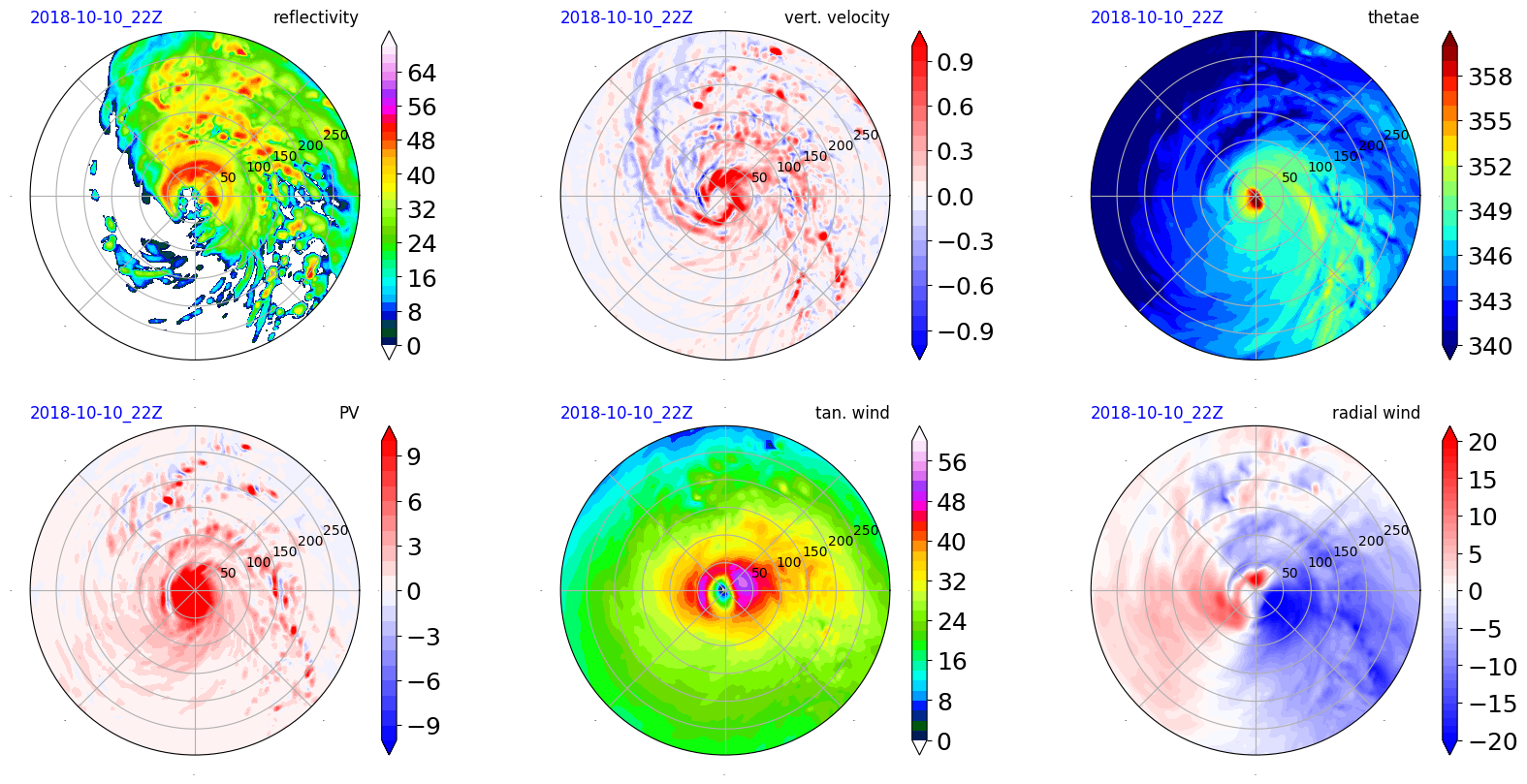 2018-10-10_22Z reflectivity

50 100 150 200 250

64 56 48 40 32 24 16 8 0

2018-10-10_22Z vert. velocity

50 100 150 200 250

0.9 0.6 0.3 0.0 −0.3 −0.6 −0.9

2018-10-10_22Z thetae

50 100 150 200 250

358 355 352 349 346 343 340

2018-10-10_22Z PV

50 100 150 200 250

9 6 3 0 −3 −6 −9

2018-10-10_22Z tan. wind

50 100 150 200 250

56 48 40 32 24 16 8 0

2018-10-10_22Z radial wind

50 100 150 200 250

20 15 10 5 0 −5 −10 −15 −20